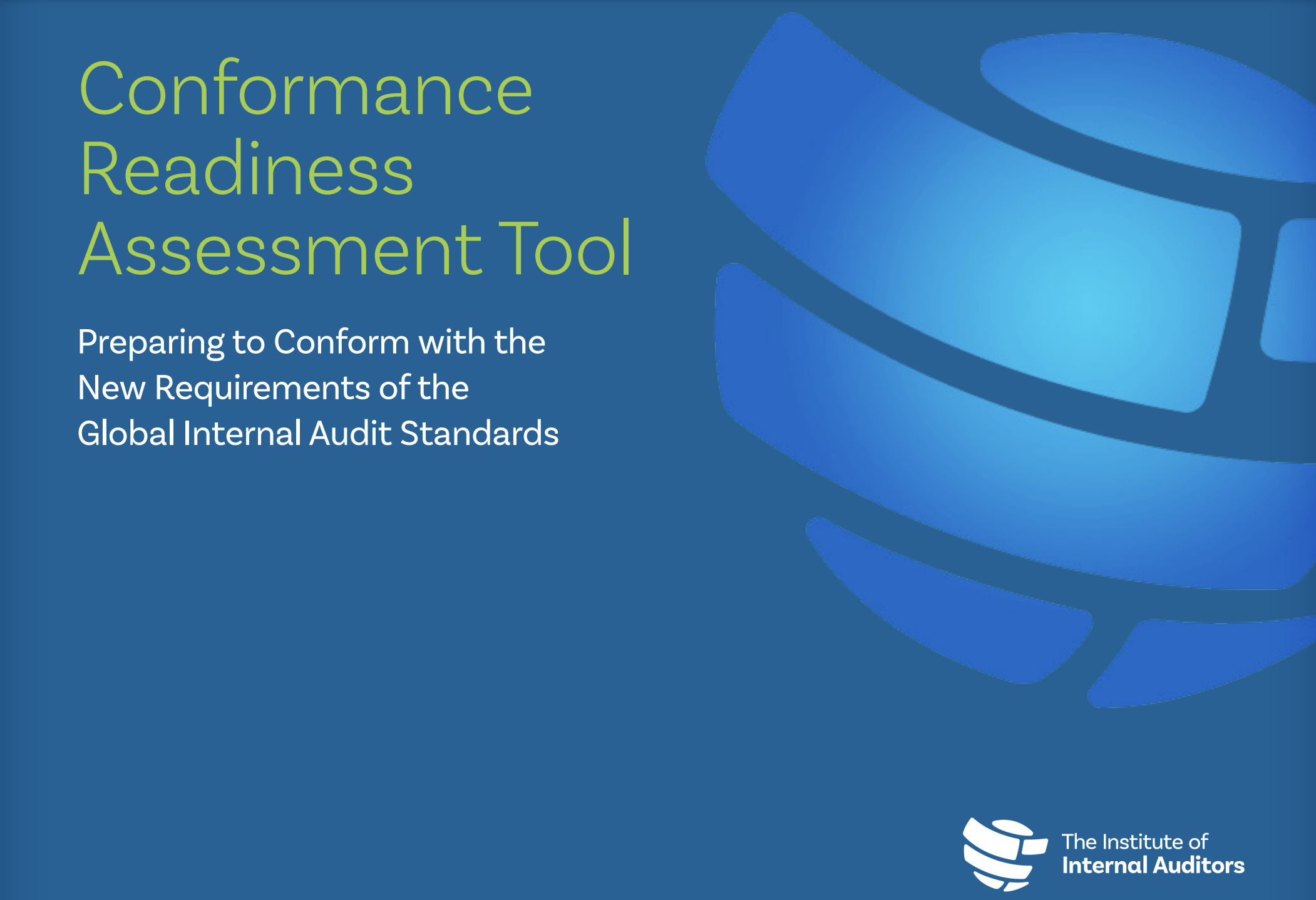 Conformance Readiness Assessment Tool

Preparing to Conform with the New Requirements of the Global Internal Audit Standards

The Institute of
Internal Auditors